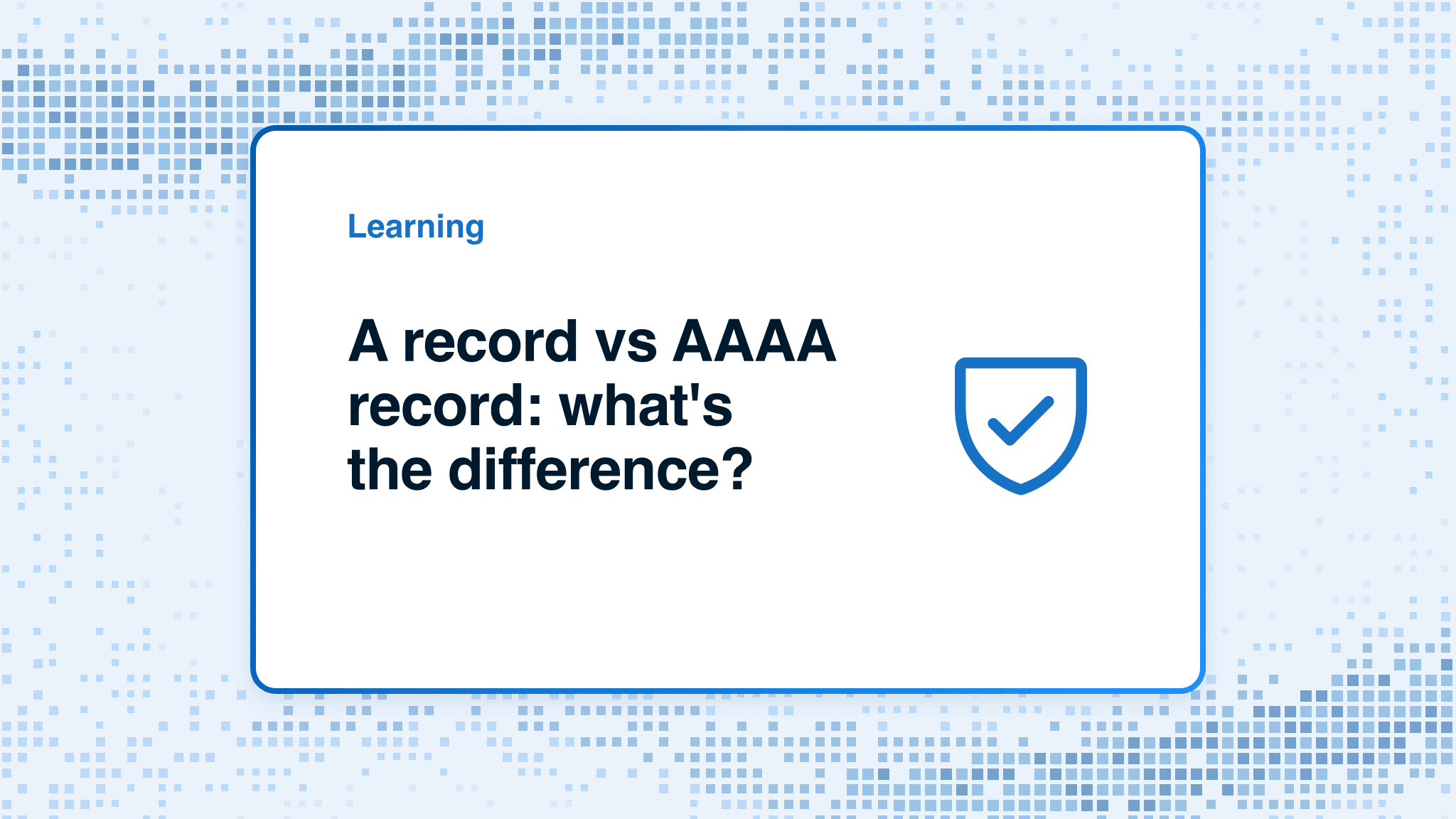 Learning

A record vs AAAA record: what's the difference?